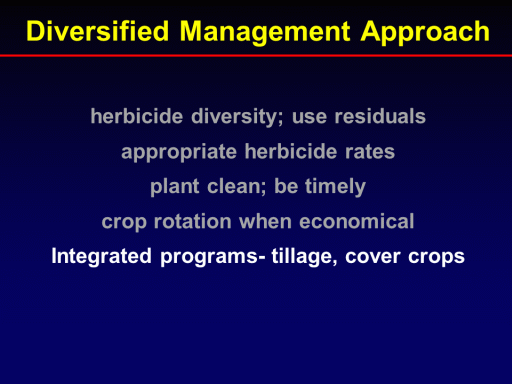 Diversified Management Approach

herbicide diversity; use residuals

appropriate herbicide rates

plant clean; be timely

crop rotation when economical

Integrated programs- tillage, cover crops